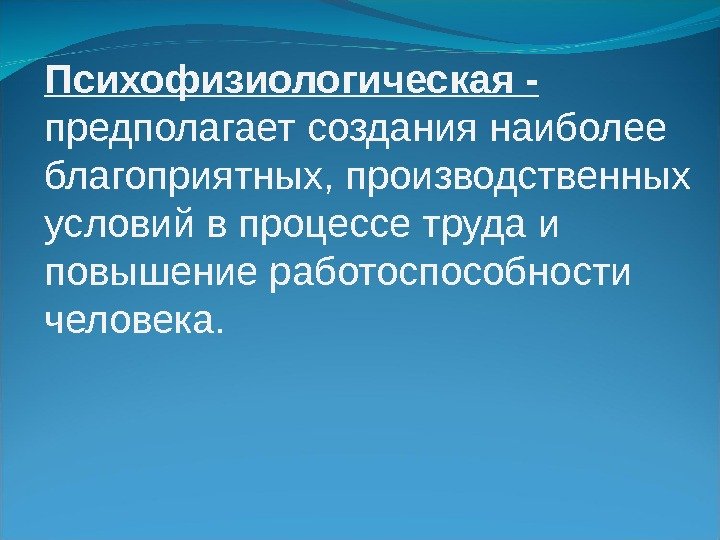 Психофизиологическая - предполагает создания наиболее благоприятных, производственных условий в процессе труда и повышение работоспособности человека.